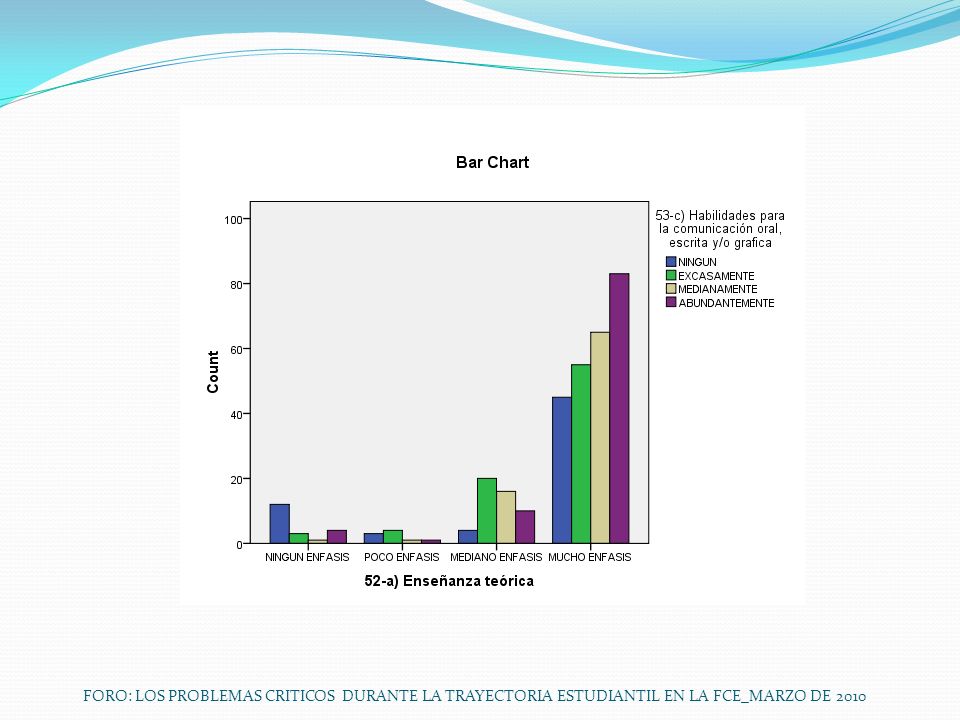 Bar Chart

53-c) Habilidades para la comunicación oral, escrita y/o grafica

NINGUN
EXCASAMENTE
MEDIANAMENTE
ABUNDANTEMENTE

Count

100
80
60
40
20
0

NINGUN ENFASIS
POCO ENFASIS
MEDIANO ENFASIS
MUCHO ENFASIS

52-a) Enseñanza teórica

FORO: LOS PROBLEMAS CRITICOS DURANTE LA TRAYECTORIA ESTUDIANTIL EN LA FCE_MARZO DE 2010